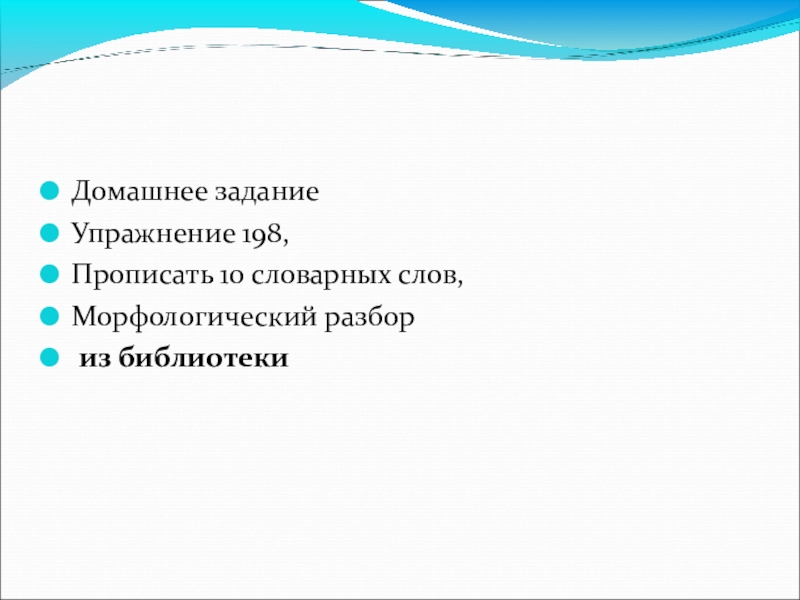 Домашнее задание
Упражнение 198,
Прописать 10 словарных слов,
Морфологический разбор
из библиотеки